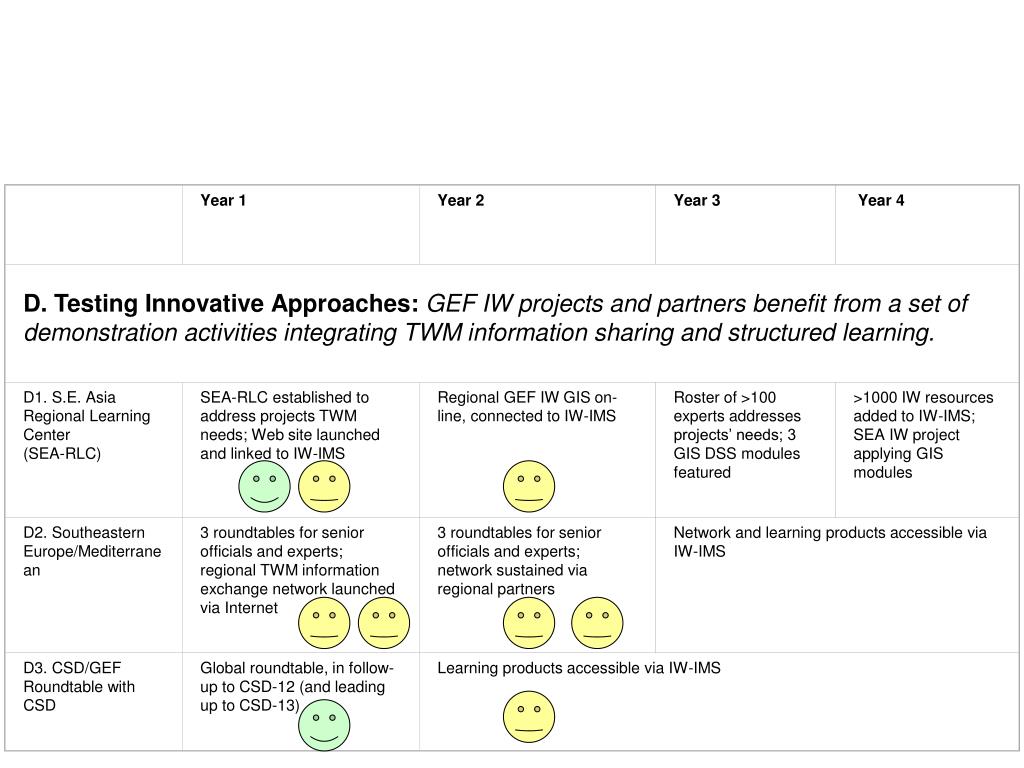 | | Year 1 | Year 2 | Year 3 | Year 4 |
|---|---|---|---|---|
| **D. Testing Innovative Approaches:** *GEF IW projects and partners benefit from a set of demonstration activities integrating TWM information sharing and structured learning.* | | | | |
| D1. S.E. Asia Regional Learning Center (SEA-RLC) | SEA-RLC established to address projects TWM needs; Web site launched and linked to IW-IMS | Regional GEF IW GIS on-line, connected to IW-IMS | Roster of >100 experts addresses projects' needs; 3 GIS DSS modules featured | >1000 IW resources added to IW-IMS; SEA IW project applying GIS modules |
| D2. Southeastern Europe/Mediterranean | 3 roundtables for senior officials and experts; regional TWM information exchange network launched via Internet | 3 roundtables for senior officials and experts; network sustained via regional partners | Network and learning products accessible via IW-IMS | |
| D3. CSD/GEF Roundtable with CSD | Global roundtable, in follow-up to CSD-12 (and leading up to CSD-13) | Learning products accessible via IW-IMS | | |